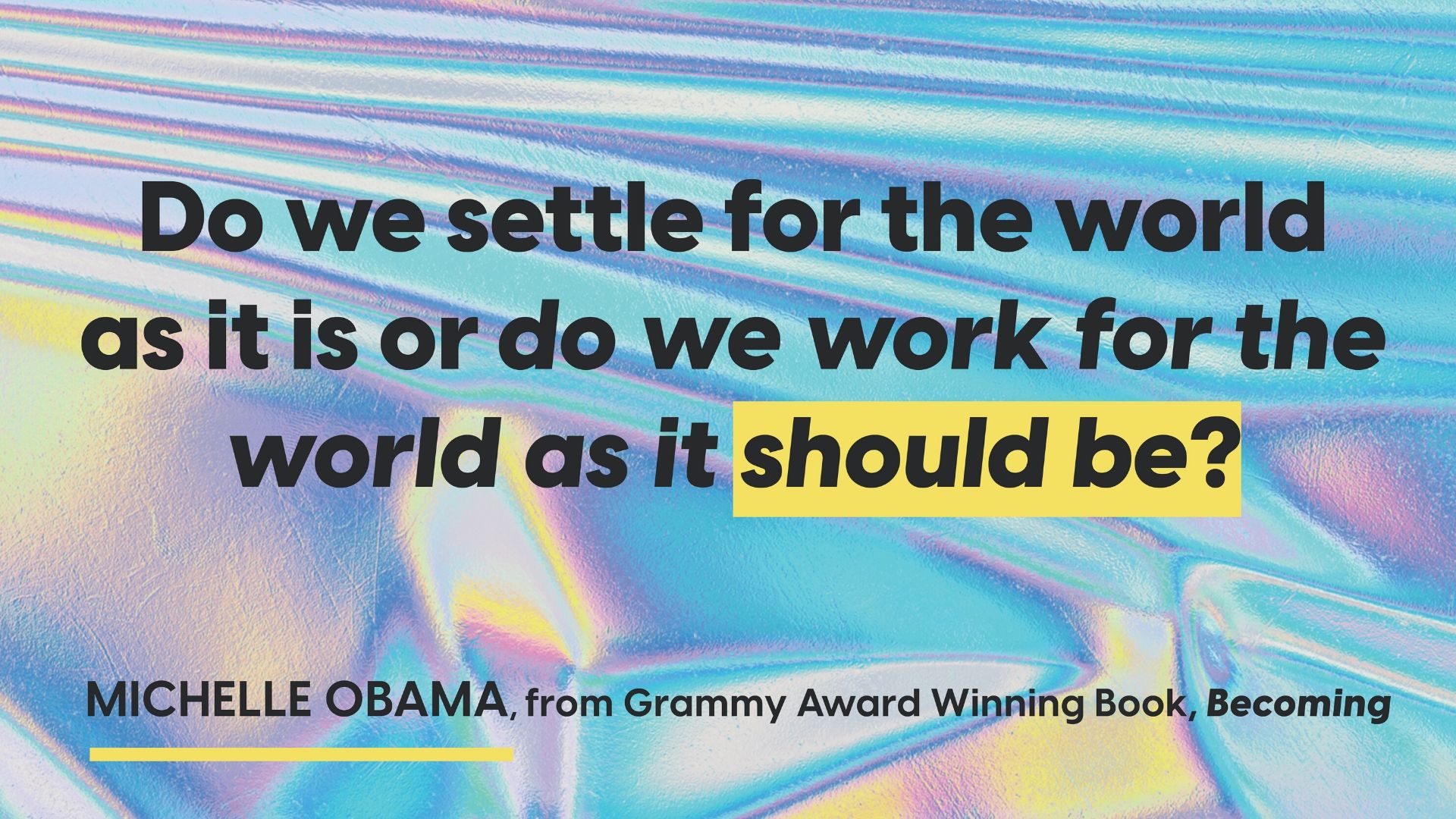 Do we settle for the world as it is or do we work for the world as it should be?

MICHELLE OBAMA, from Grammy Award Winning Book, Becoming